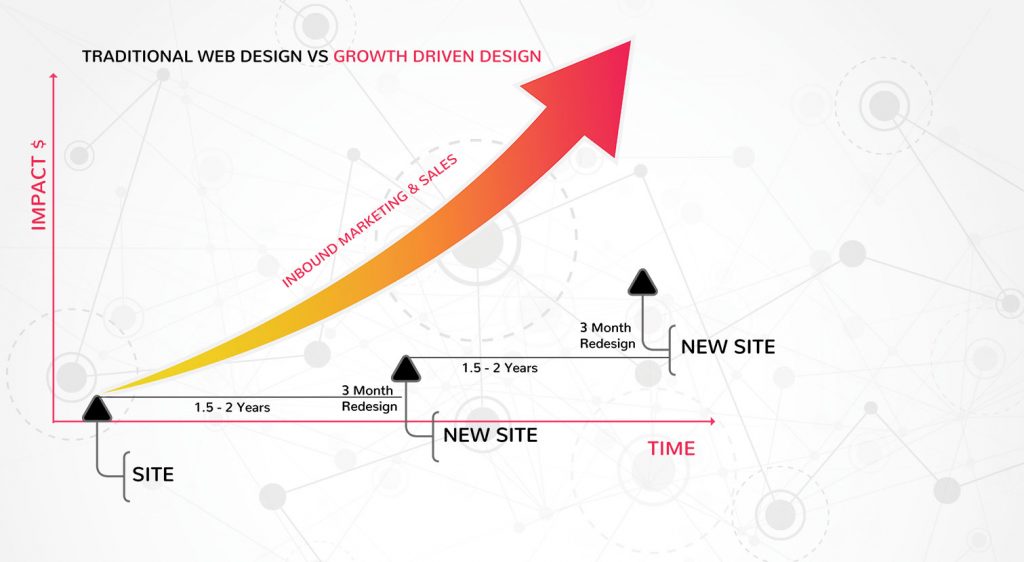 TRADITIONAL WEB DESIGN VS GROWTH DRIVEN DESIGN

IMPACT $

INBOUND MARKETING & SALES

3 Month Redesign

NEW SITE

1.5 - 2 Years

3 Month Redesign

1.5 - 2 Years

NEW SITE

TIME

SITE